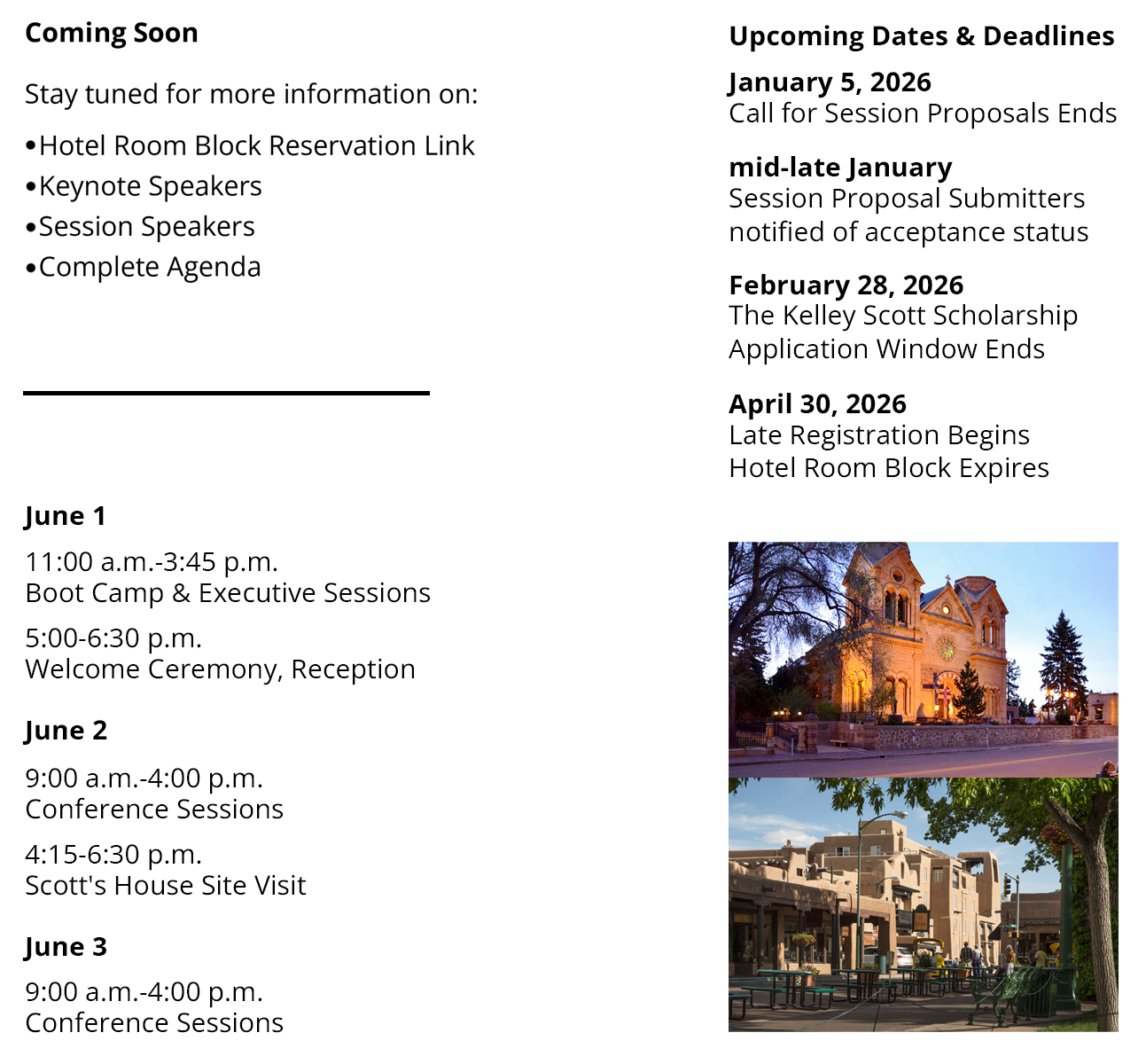 Coming Soon

Stay tuned for more information on:

•Hotel Room Block Reservation Link
•Keynote Speakers
•Session Speakers
•Complete Agenda

June 1

11:00 a.m.-3:45 p.m.
Boot Camp & Executive Sessions

5:00-6:30 p.m.
Welcome Ceremony, Reception

June 2

9:00 a.m.-4:00 p.m.
Conference Sessions

4:15-6:30 p.m.
Scott's House Site Visit

June 3

9:00 a.m.-4:00 p.m.
Conference Sessions

Upcoming Dates & Deadlines

January 5, 2026
Call for Session Proposals Ends

mid-late January
Session Proposal Submitters notified of acceptance status

February 28, 2026
The Kelley Scott Scholarship Application Window Ends

April 30, 2026
Late Registration Begins
Hotel Room Block Expires